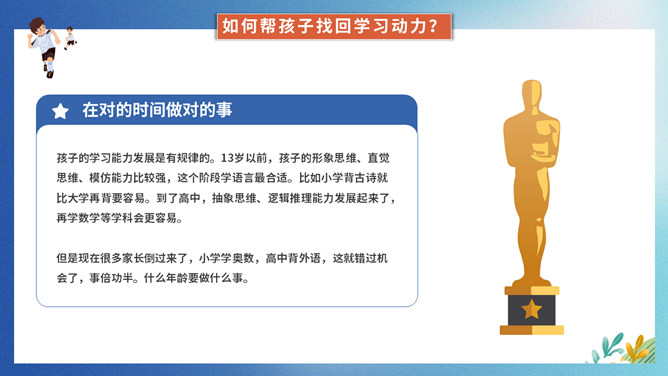 如何帮孩子找回学习动力？

在对的时间做对的事

孩子的学习能力发展是有规律的。13岁以前，孩子的形象思维、直觉思维、模仿能力比较强，这个阶段学语言最合适。比如小学背古诗就比大学再背要容易。到了高中，抽象思维、逻辑推理能力发展起来了，再学数学等学科会更容易。

但是现在很多家长倒过来了，小学学奥数，高中背外语，这就错过机会了，事倍功半。什么年龄要做什么事。